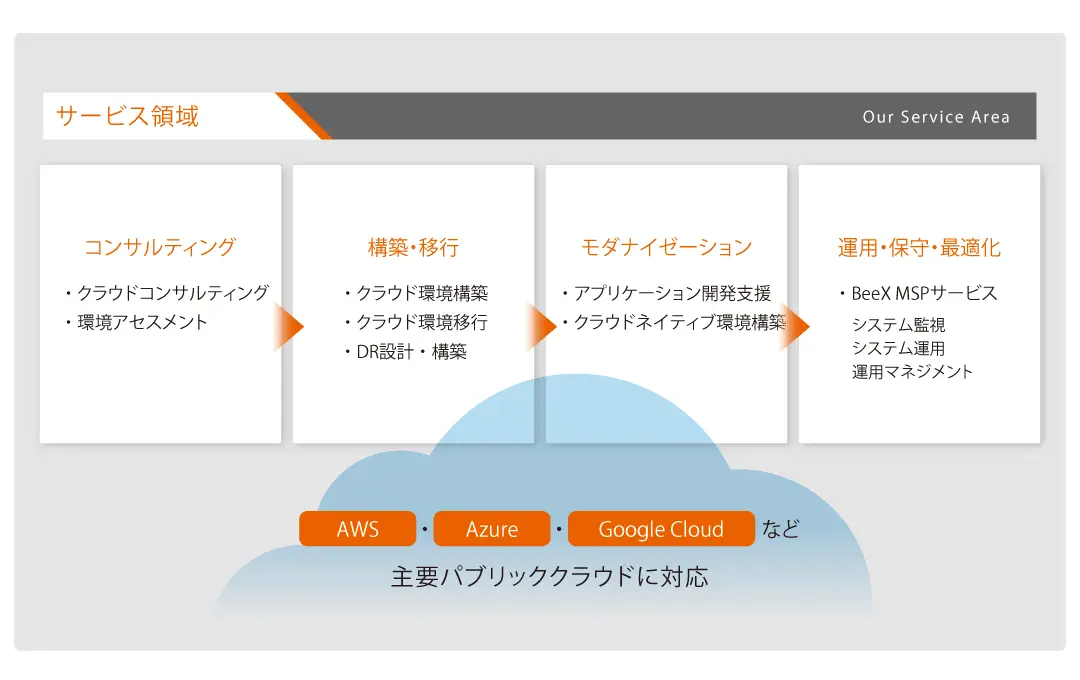 サービス領域

Our Service Area

コンサルティング

・クラウドコンサルティング
・環境アセスメント

構築・移行

・クラウド環境構築
・クラウド環境移行
・DR設計・構築

モダナイゼーション

・アプリケーション開発支援
・クラウドネイティブ環境構築

運用・保守・最適化

・BeeX MSPサービス
システム監視
システム運用
運用マネジメント

AWS ・ Azure ・ Google Cloud など

主要パブリッククラウドに対応